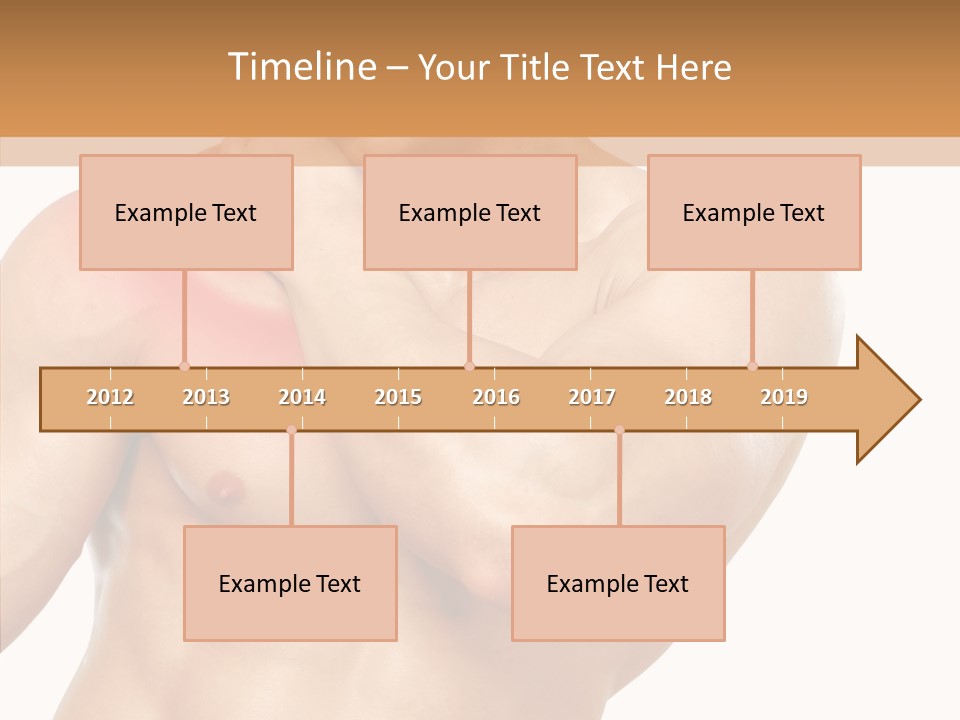 Timeline – Your Title Text Here

Example Text

Example Text

Example Text

2012 2013 2014 2015 2016 2017 2018 2019

Example Text

Example Text